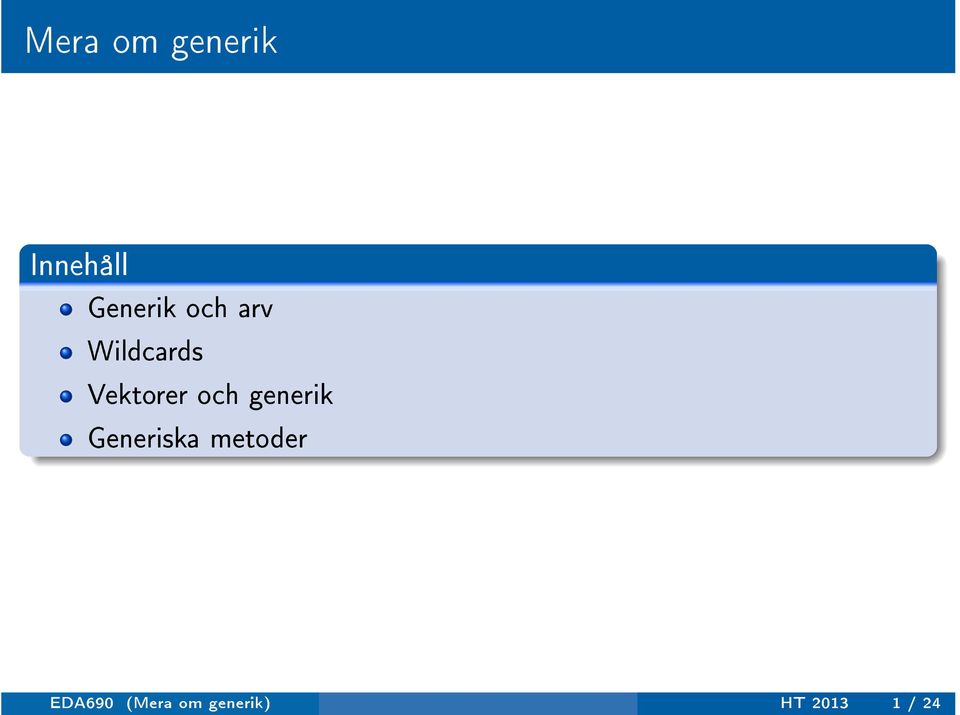 Mera om generik

Innehåll

- Generik och arv
- Wildcards
- Vektorer och generik
- Generiska metoder

EDA690 (Mera om generik) HT 2013 1 / 24